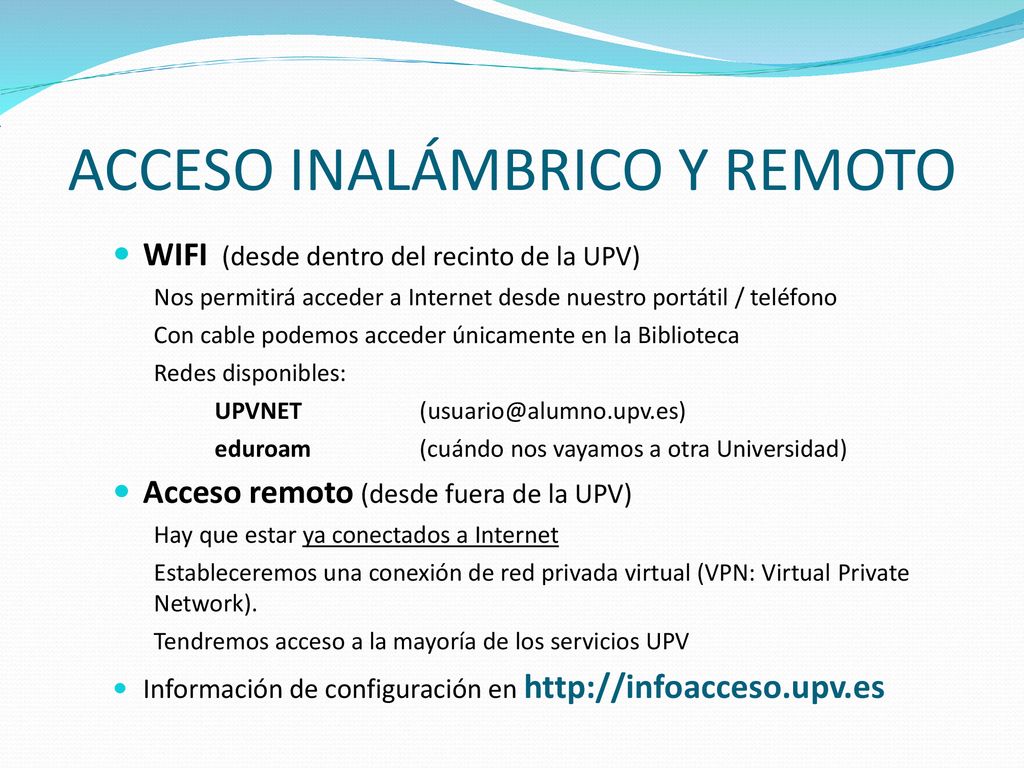 ACCESO INALÁMBRICO Y REMOTO

WIFI (desde dentro del recinto de la UPV)

Nos permitirá acceder a Internet desde nuestro portátil / teléfono

Con cable podemos acceder únicamente en la Biblioteca

Redes disponibles:

UPVNET (usuario@alumno.upv.es)

eduroam (cuándo nos vayamos a otra Universidad)

Acceso remoto (desde fuera de la UPV)

Hay que estar ya conectados a Internet

Estableceremos una conexión de red privada virtual (VPN: Virtual Private Network).

Tendremos acceso a la mayoría de los servicios UPV

Información de configuración en http://infoacceso.upv.es